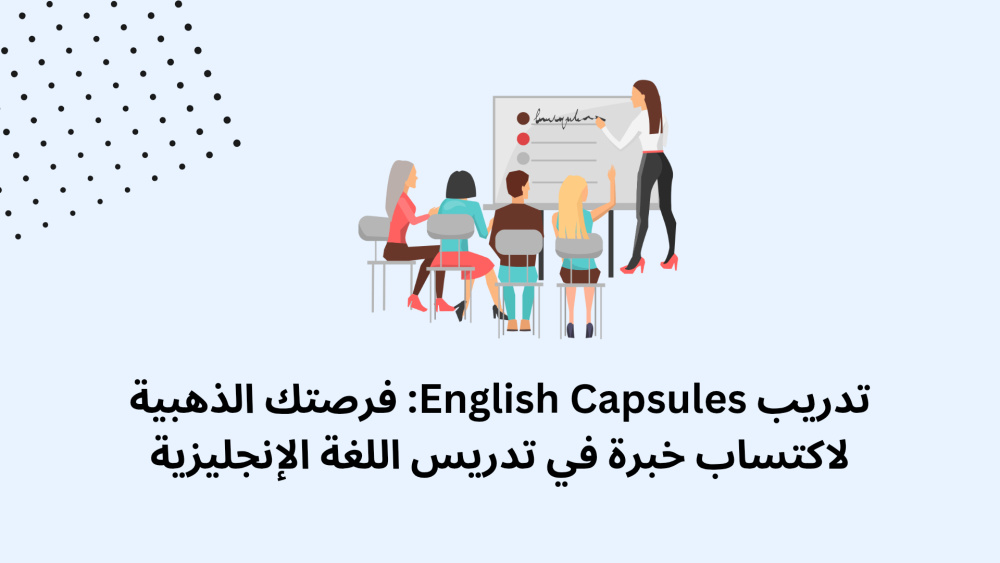 تدريب English Capsules: فرصتك الذهبية لاكتساب خبرة في تدريس اللغة الإنجليزية